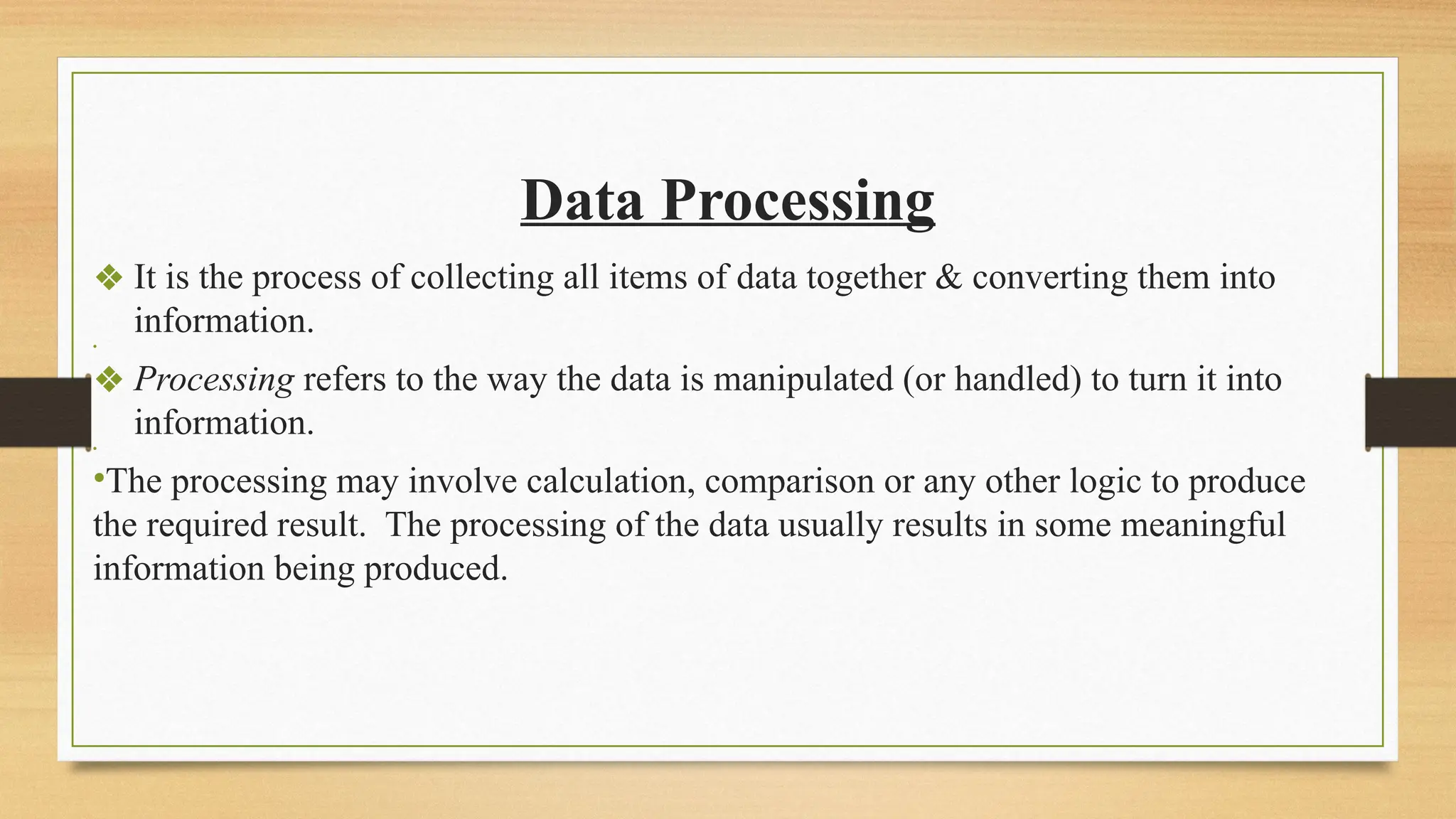 Data Processing

❖ It is the process of collecting all items of data together & converting them into information.

❖ Processing refers to the way the data is manipulated (or handled) to turn it into information.

•The processing may involve calculation, comparison or any other logic to produce the required result. The processing of the data usually results in some meaningful information being produced.